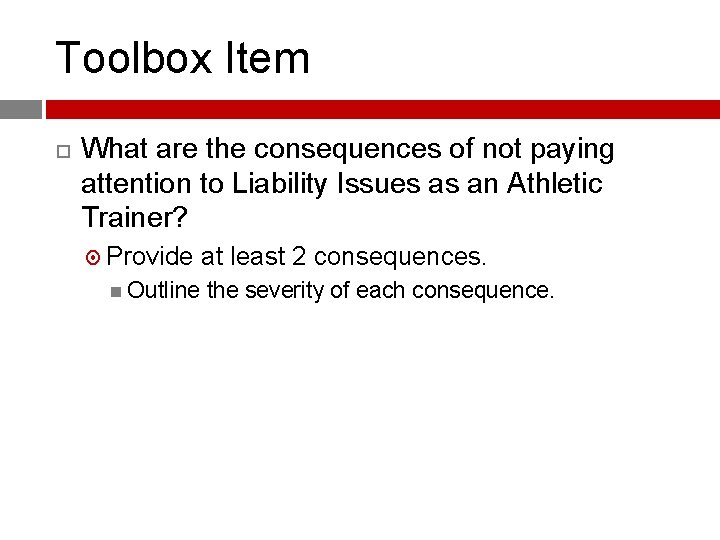 Toolbox Item

What are the consequences of not paying attention to Liability Issues as an Athletic Trainer?

Provide at least 2 consequences.

Outline the severity of each consequence.